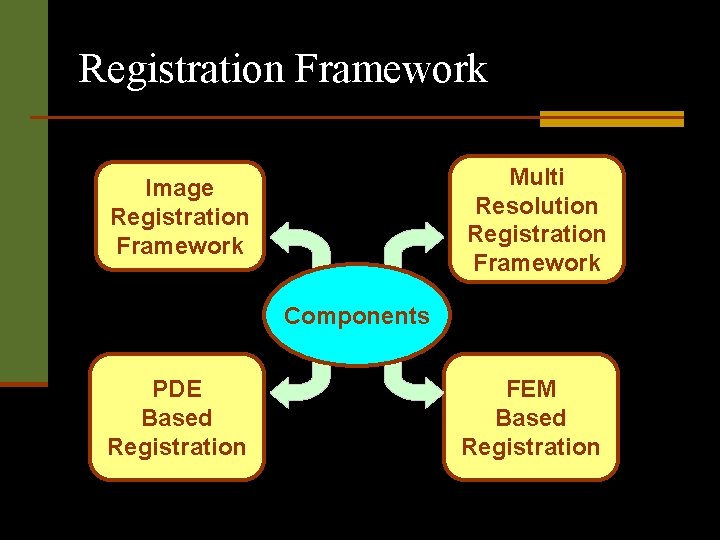 Registration Framework

Image Registration Framework

Multi Resolution Registration Framework

Components

PDE Based Registration

FEM Based Registration